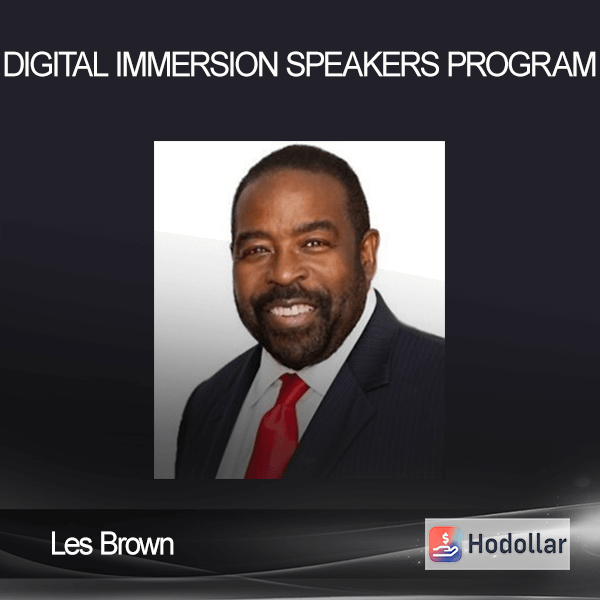 DIGITAL IMMERSION SPEAKERS PROGRAM

Les Brown

Hodollar